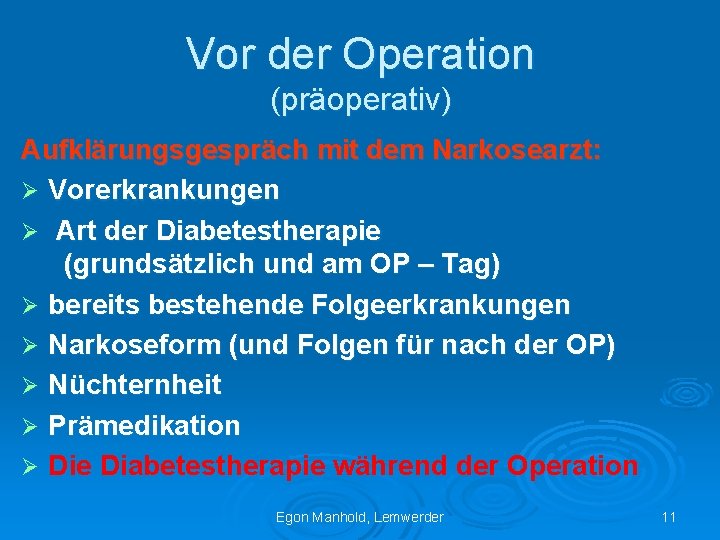 Vor der Operation
(präoperativ)

Aufklärungsgespräch mit dem Narkosearzt:

➢ Vorerkrankungen
➢ Art der Diabetestherapie (grundsätzlich und am OP – Tag)
➢ bereits bestehende Folgeerkrankungen
➢ Narkoseform (und Folgen für nach der OP)
➢ Nüchternheit
➢ Prämedikation
➢ Die Diabetestherapie während der Operation

Egon Manhold, Lemwerder

11